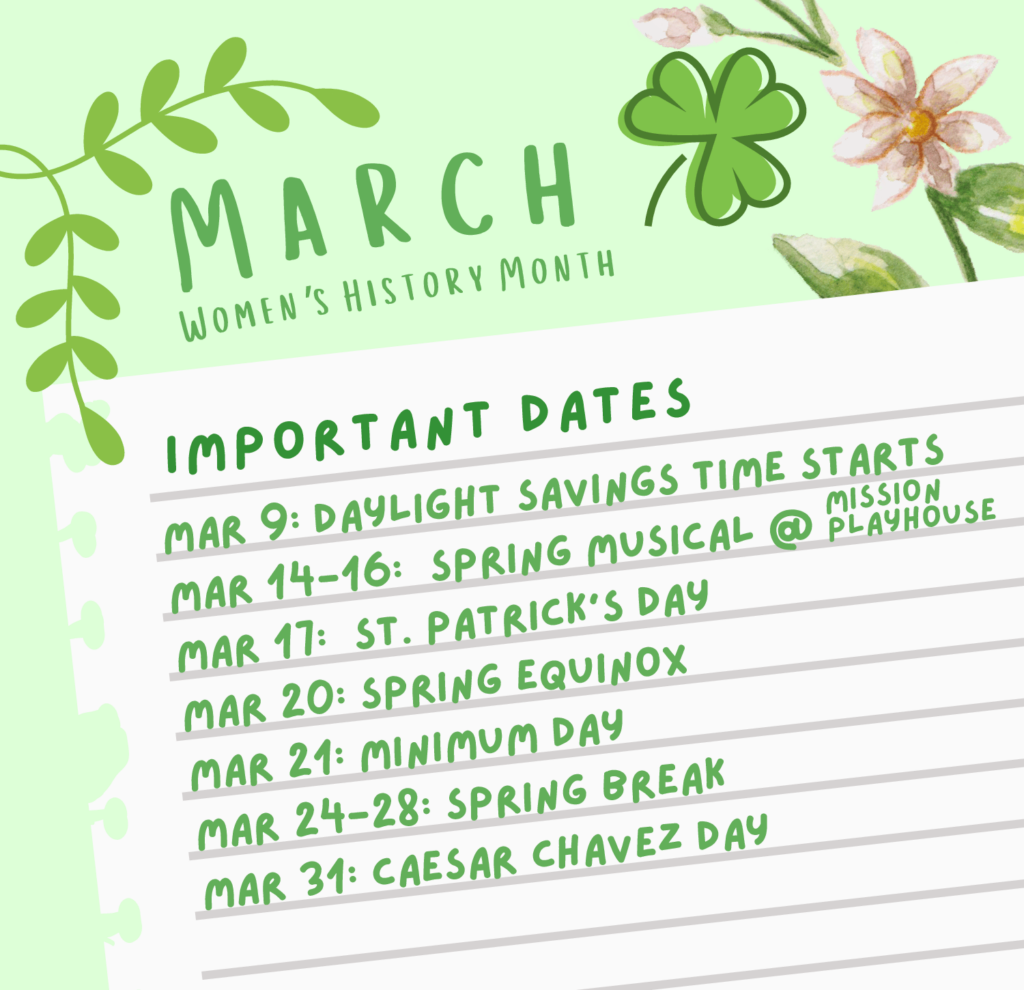 MARCH
WOMEN'S HISTORY MONTH

IMPORTANT DATES
MAR 9: DAYLIGHT SAVINGS TIME STARTS
MAR 14-16: SPRING MUSICAL @ MISSION PLAYHOUSE
MAR 17: ST. PATRICK'S DAY
MAR 20: SPRING EQUINOX
MAR 21: MINIMUM DAY
MAR 24-28: SPRING BREAK
MAR 31: CAESAR CHAVEZ DAY